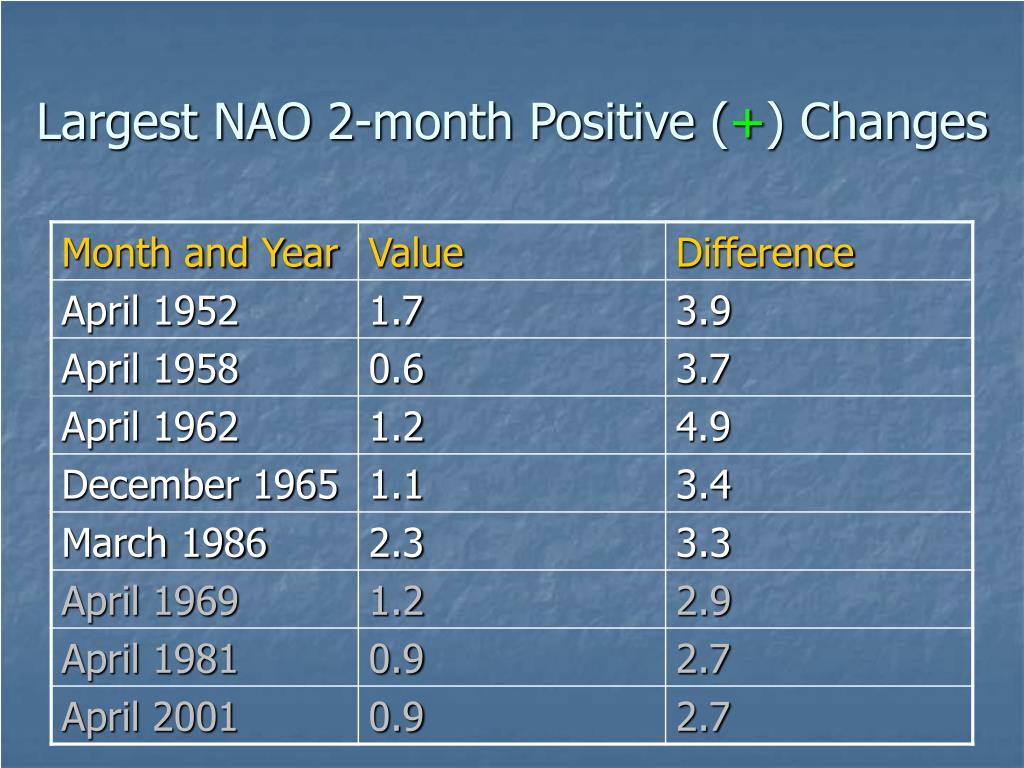 Largest NAO 2-month Positive (+) Changes

| Month and Year | Value | Difference |
|---|---|---|
| April 1952 | 1.7 | 3.9 |
| April 1958 | 0.6 | 3.7 |
| April 1962 | 1.2 | 4.9 |
| December 1965 | 1.1 | 3.4 |
| March 1986 | 2.3 | 3.3 |
| April 1969 | 1.2 | 2.9 |
| April 1981 | 0.9 | 2.7 |
| April 2001 | 0.9 | 2.7 |